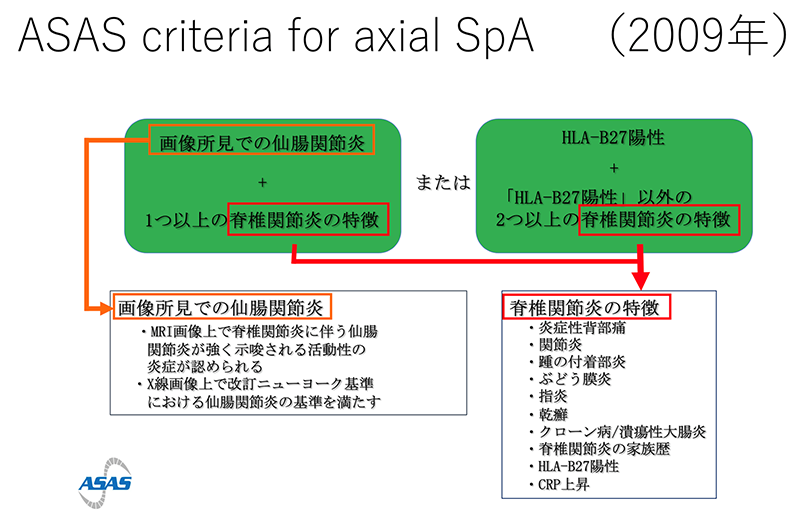 ASAS criteria for axial SpA （2009年）

画像所見での仙腸関節炎

+

1つ以上の脊椎関節炎の特徴

または

HLA-B27陽性

+

「HLA-B27陽性」以外の
2つ以上の脊椎関節炎の特徴

画像所見での仙腸関節炎

・MRI画像上で脊椎関節炎に伴う仙腸関節炎が強く示唆される活動性の炎症が認められる
・X線画像上で改訂ニューヨーク基準における仙腸関節炎の基準を満たす

脊椎関節炎の特徴

・炎症性背部痛
・関節炎
・踵の付着部炎
・ぶどう膜炎
・指炎
・乾癬
・クローン病/潰瘍性大腸炎
・脊椎関節炎の家族歴
・HLA-B27陽性
・CRP上昇

ASAS